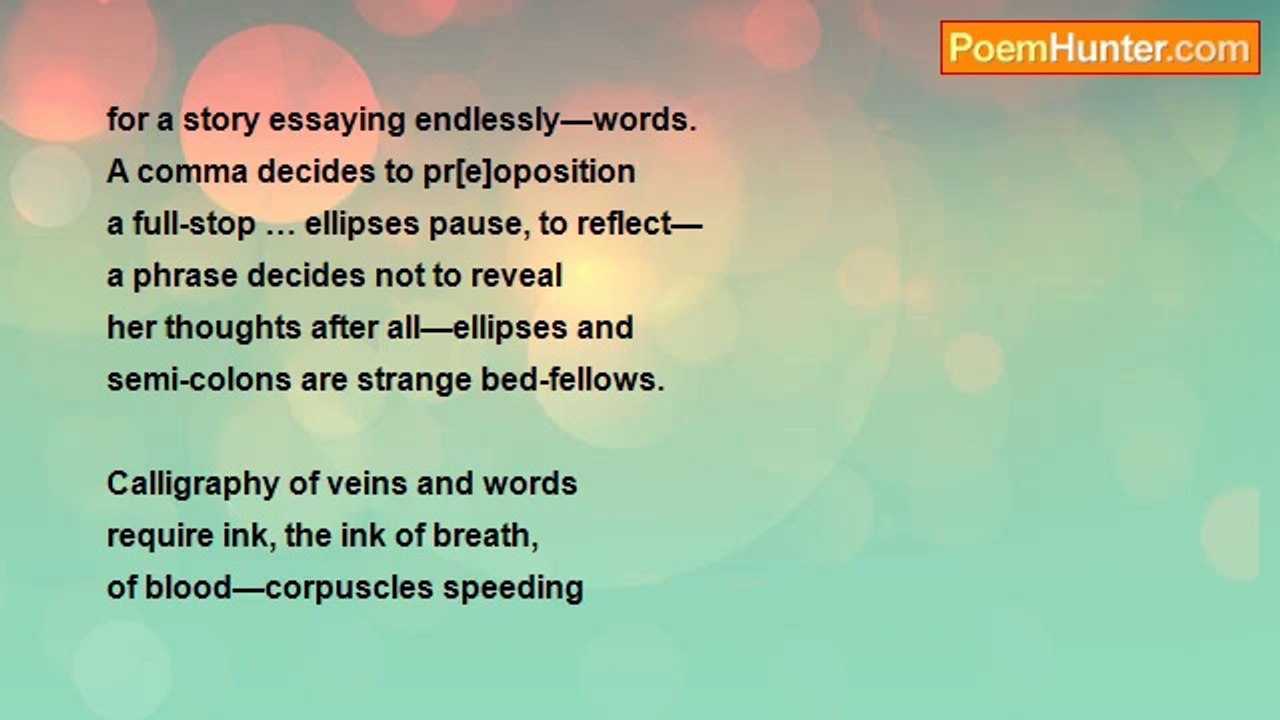 PoemHunter.com

for a story essaying endlessly—words.
A comma decides to pr[e]oposition
a full-stop … ellipses pause, to reflect—
a phrase decides not to reveal
her thoughts after all—ellipses and
semi-colons are strange bed-fellows.

Calligraphy of veins and words
require ink, the ink of breath,
of blood—corpuscles speeding